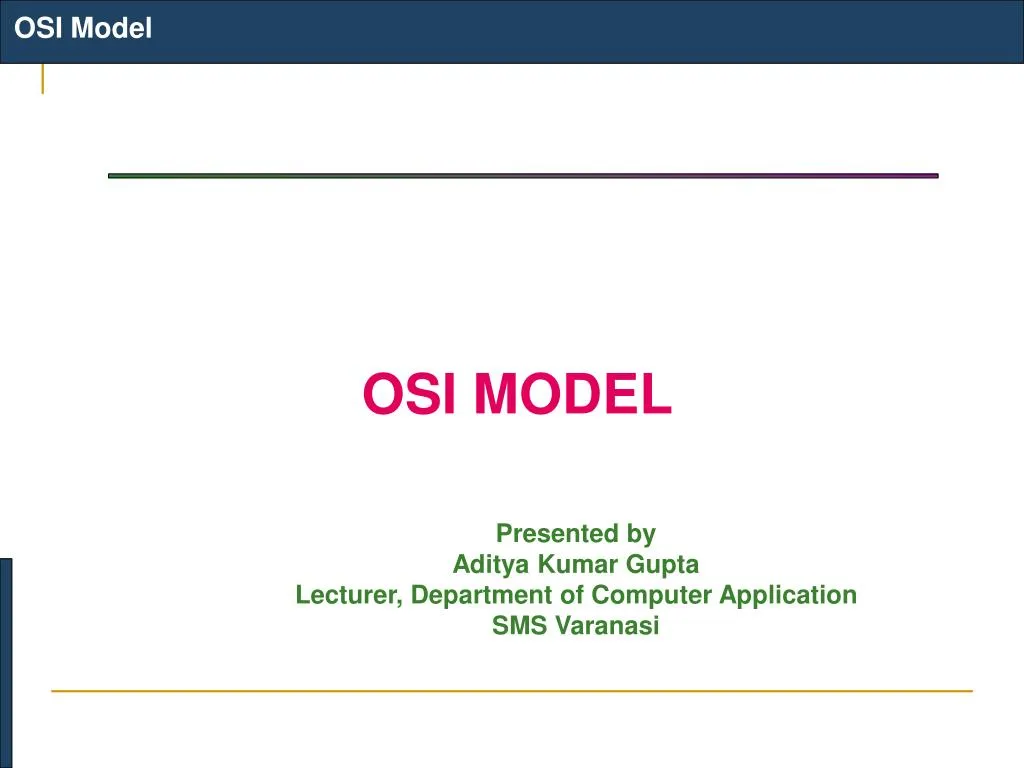 OSI Model

OSI MODEL

Presented by
Aditya Kumar Gupta
Lecturer, Department of Computer Application
SMS Varanasi